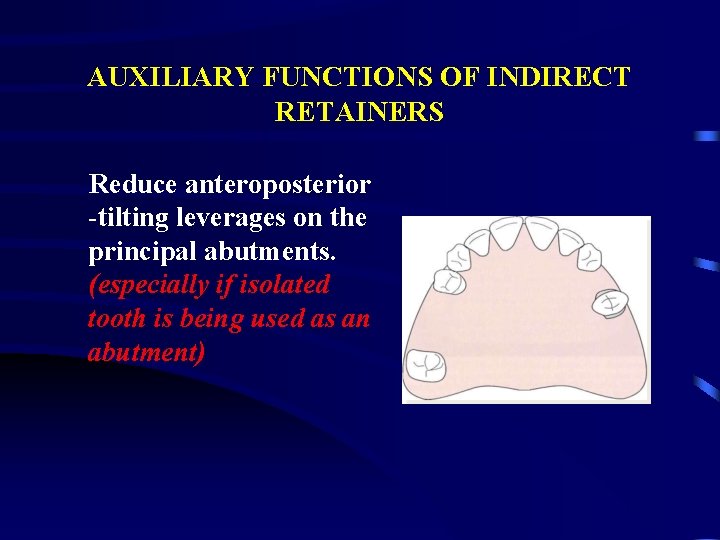 AUXILIARY FUNCTIONS OF INDIRECT RETAINERS

Reduce anteroposterior -tilting leverages on the principal abutments. (especially if isolated tooth is being used as an abutment)